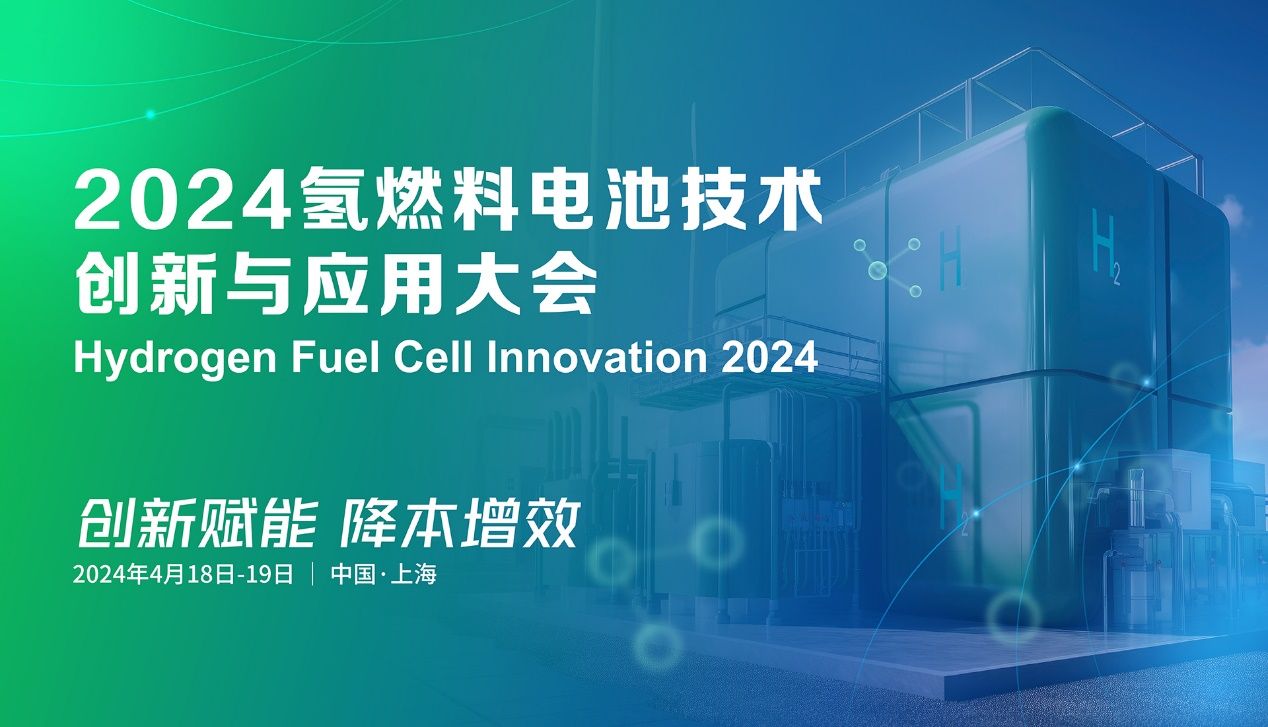 2024氢燃料电池技术
创新与应用大会
Hydrogen Fuel Cell Innovation 2024

创新赋能 降本增效
2024年4月18日-19日 | 中国·上海

H
$H_2$
$H_2$